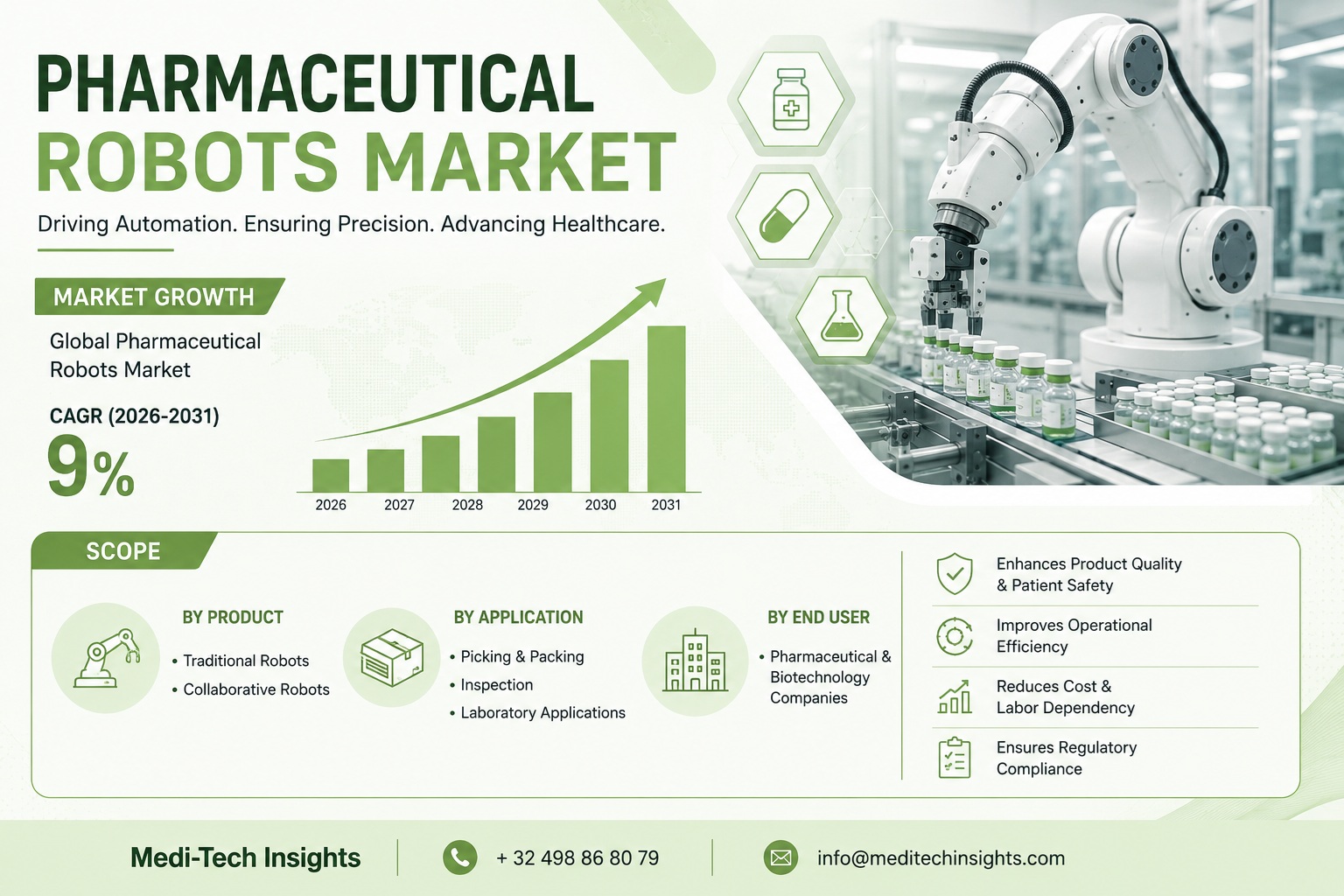 PHARMACEUTICAL
ROBOTS MARKET

Driving Automation. Ensuring Precision. Advancing Healthcare.

MARKET GROWTH

Global Pharmaceutical Robots Market

CAGR (2026-2031)

9%

2026 2027 2028 2029 2030 2031

SCOPE

BY PRODUCT
• Traditional Robots
• Collaborative Robots

BY APPLICATION
• Picking & Packing
• Inspection
• Laboratory Applications

BY END USER
• Pharmaceutical & Biotechnology Companies

Enhances Product Quality & Patient Safety

Improves Operational Efficiency

Reduces Cost & Labor Dependency

Ensures Regulatory Compliance

Medi-Tech Insights

+ 32 498 86 80 79

info@meditechinsights.com